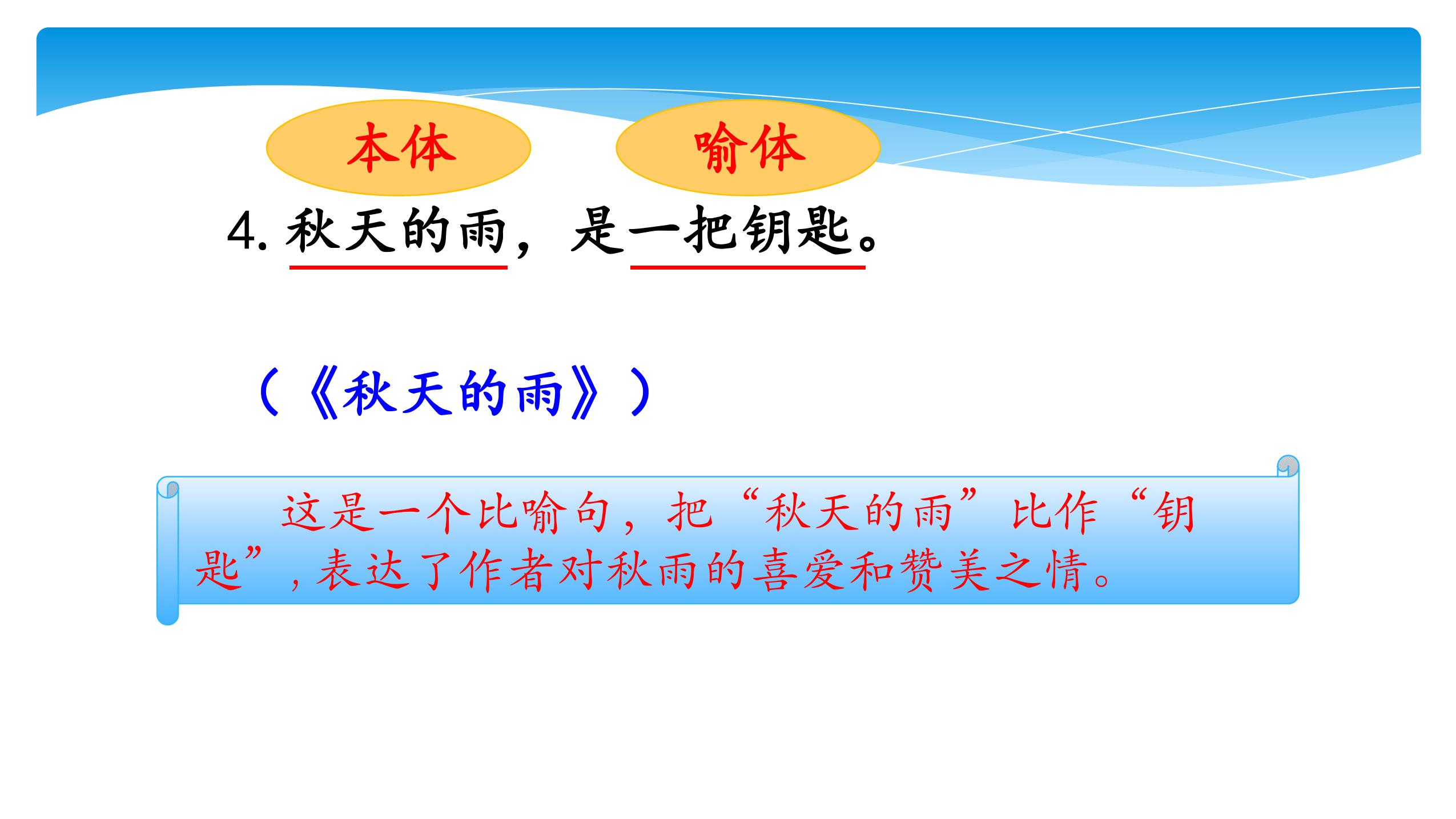 本体 喻体

4. 秋天的雨，是一把钥匙。

（《秋天的雨》）

这是一个比喻句，把“秋天的雨”比作“钥匙”，表达了作者对秋雨的喜爱和赞美之情。